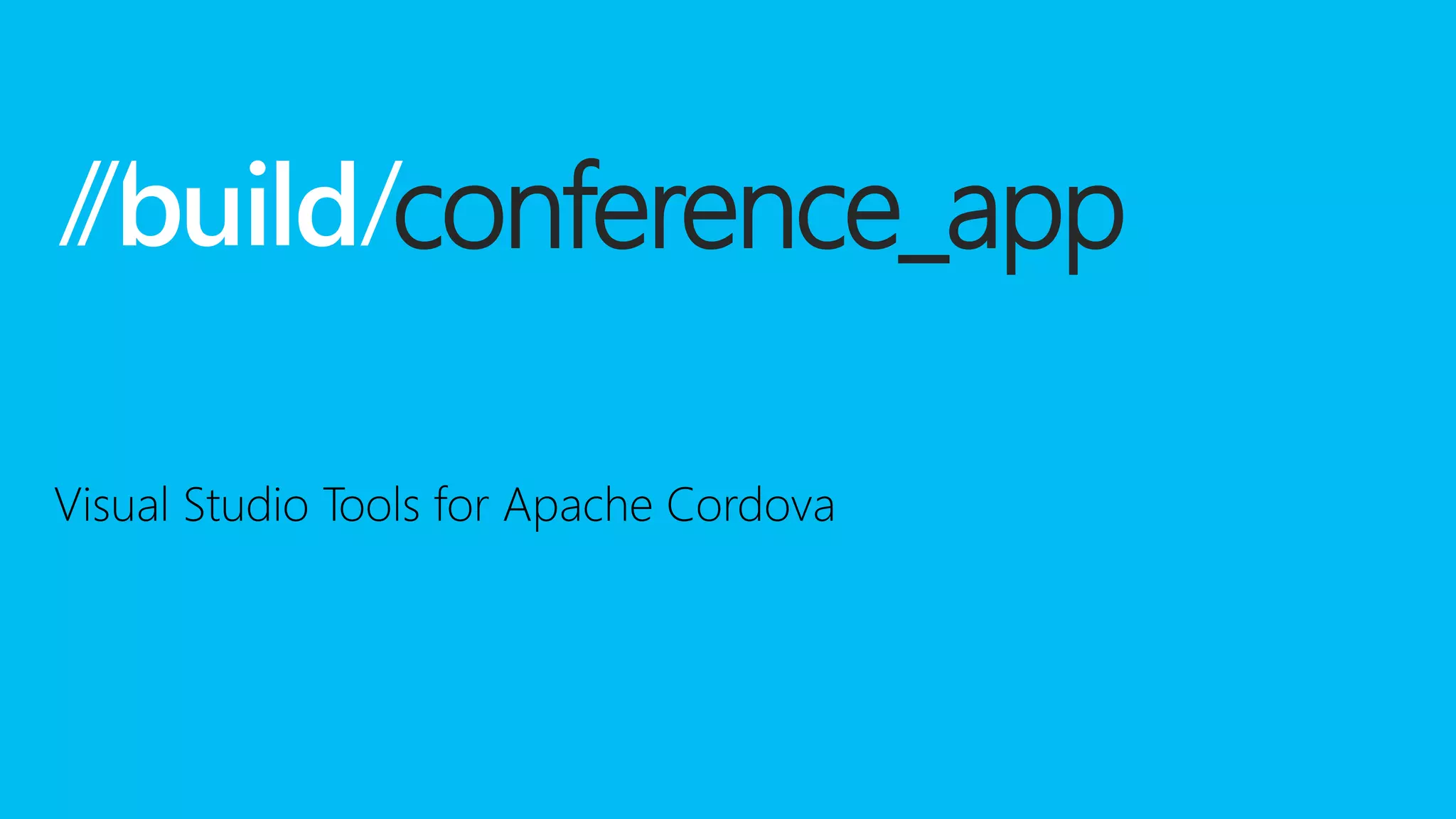 //build/conference_app

Visual Studio Tools for Apache Cordova